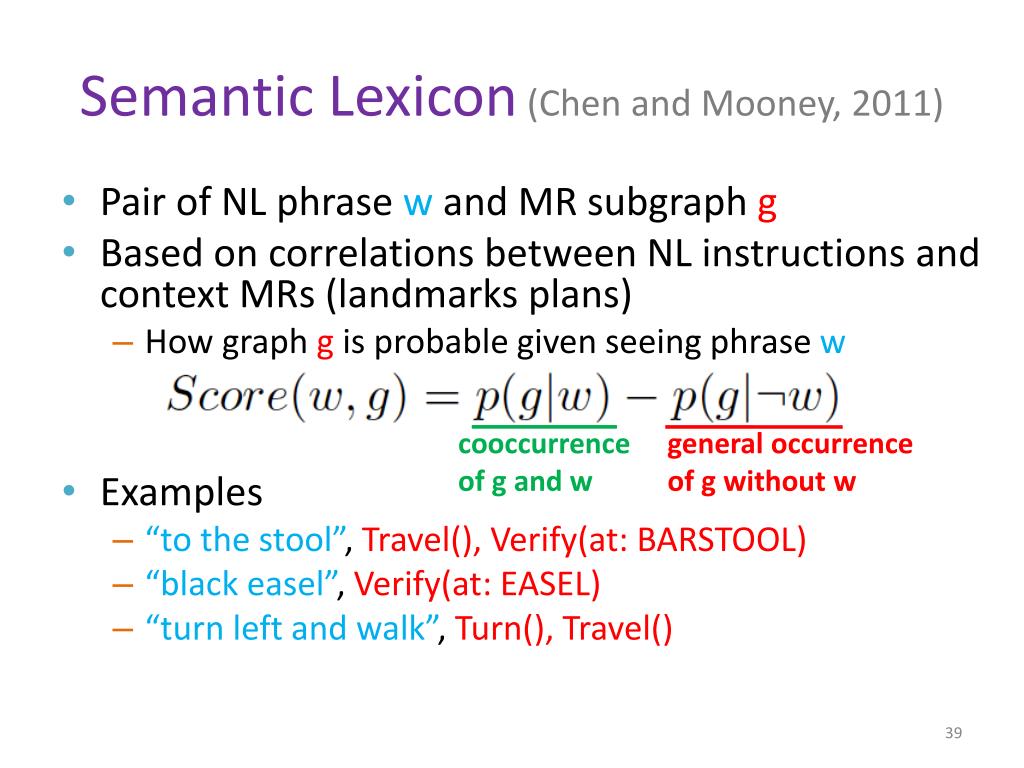 Semantic Lexicon (Chen and Mooney, 2011)

• Pair of NL phrase w and MR subgraph g
• Based on correlations between NL instructions and context MRs (landmarks plans)
– How graph g is probable given seeing phrase w

$Score(w, g) = p(g|w) - p(g|\neg w)$

cooccurrence of g and w

general occurrence of g without w

• Examples
– “to the stool”, Travel(), Verify(at: BARSTOOL)
– “black easel”, Verify(at: EASEL)
– “turn left and walk”, Turn(), Travel()

39